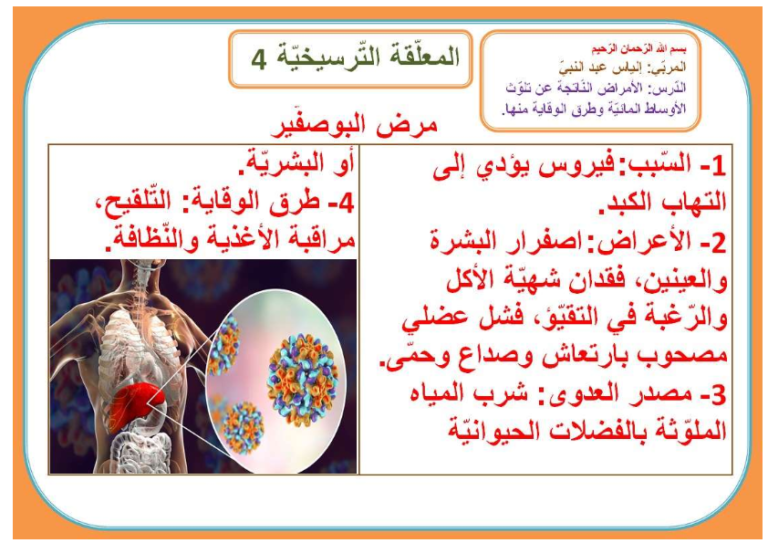 بسم الله الرّحمان الرّحيم
المربّي: إلياس عبد النبيّ
الدّرس: الأمراض النّاتجة عن تلوّث الأوساط المائيّة وطرق الوقاية منها.

المعلّقة التّرسيخيّة 4

مرض البوصفير

1- السّبب: فيروس يؤدي إلى التهاب الكبد.
2- الأعراض: اصفرار البشرة والعينين، فقدان شهيّة الأكل والرّغبة في التقيّؤ، فشل عضلي مصحوب بارتعاش وصداع وحمّى.
3- مصدر العدوى: شرب المياه الملوّثة بالفضلات الحيوانيّة

أو البشريّة.
4- طرق الوقاية: التّلقيح، مراقبة الأغذية والنّظافة.